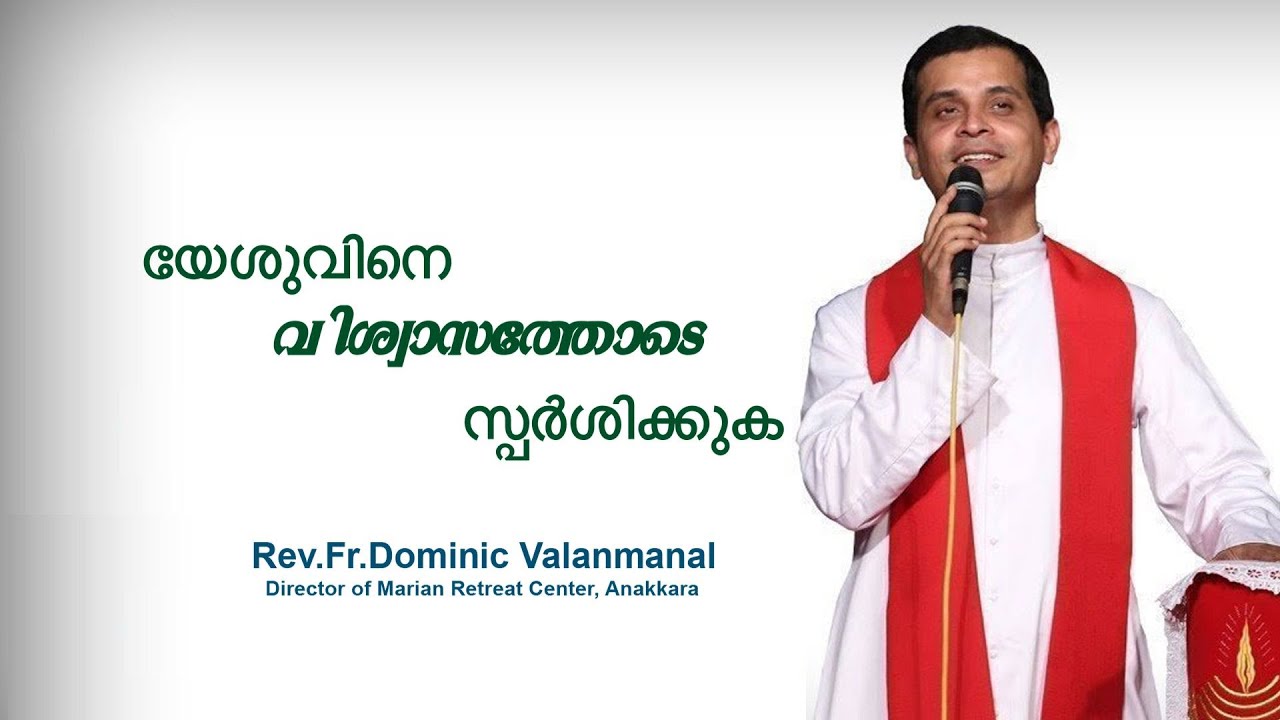 യേശുവിനെ
വിശ്വാസത്തോടെ
സ്പർശിക്കുക

Rev.Fr.Dominic Valanmanal
Director of Marian Retreat Center, Anakkara